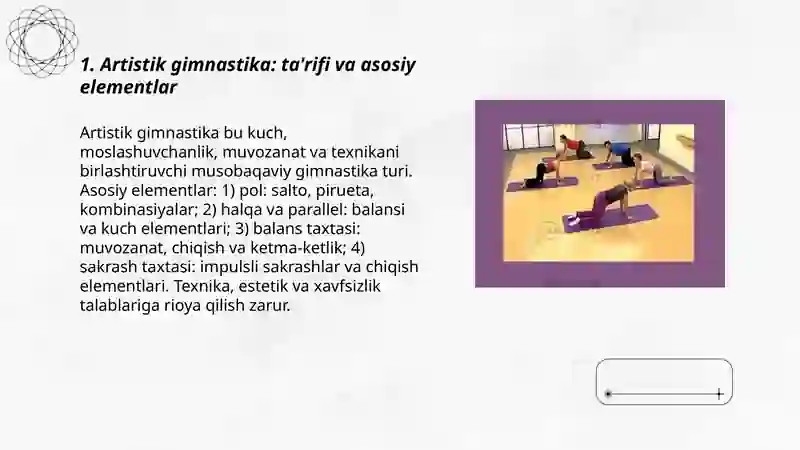 1. Artistik gimnastika: ta'rifi va asosiy elementlar

Artistik gimnastika bu kuch, moslashuvchanlik, muvozanat va texnikani birlashtiruvchi musobaqaviy gimnastika turi. Asosiy elementlar: 1) pol: salto, pirueta, kombinasiyalar; 2) halqa va parallel: balansi va kuch elementlari; 3) balans taxtasi: muvozanat, chiqish va ketma-ketlik; 4) sakrash taxtasi: impulsli sakrashlar va chiqish elementlari. Texnika, estetik va xavfsizlik talablariga rioya qilish zarur.